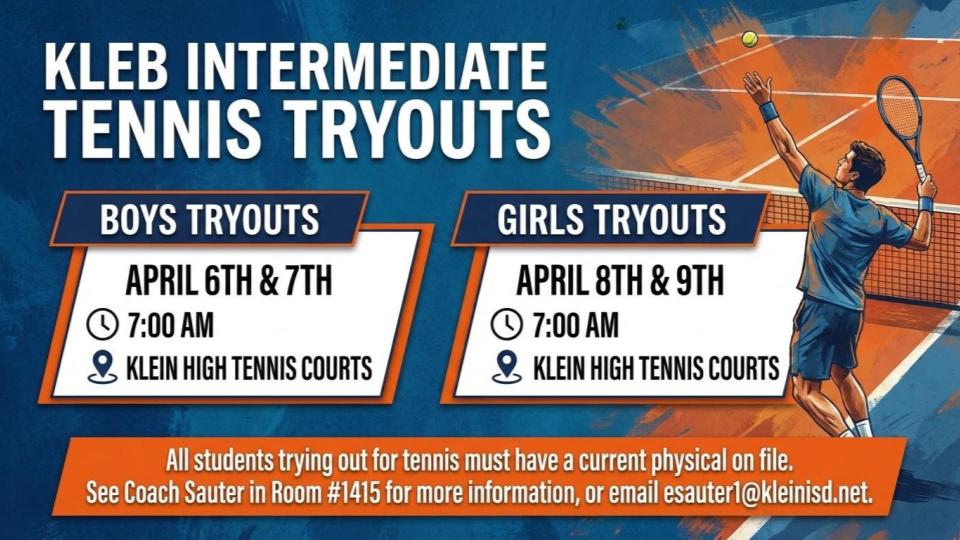 KLEB INTERMEDIATE TENNIS TRYOUTS

BOYS TRYOUTS

APRIL 6TH & 7TH

7:00 AM

KLEIN HIGH TENNIS COURTS

GIRLS TRYOUTS

APRIL 8TH & 9TH

7:00 AM

KLEIN HIGH TENNIS COURTS

All students trying out for tennis must have a current physical on file. See Coach Sauter in Room #1415 for more information, or email esauter1@kleinisd.net.